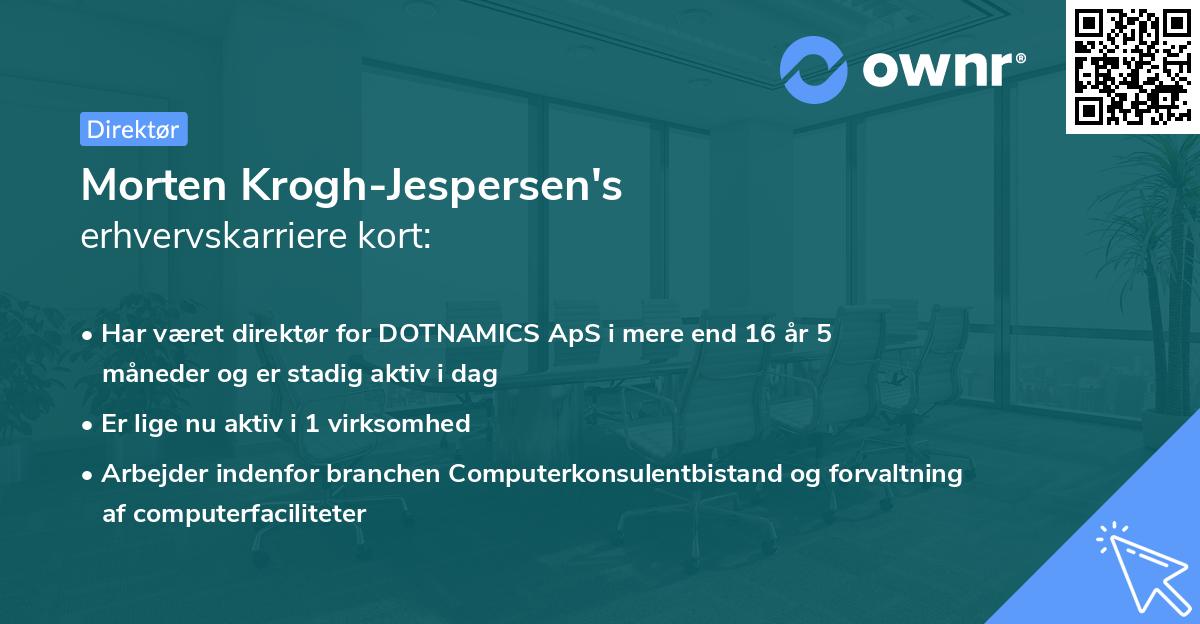 ownr®

Direktør

Morten Krogh-Jespersen's
erhvervskarriere kort:

• Har været direktør for DOTNAMICS ApS i mere end 16 år 5 måneder og er stadig aktiv i dag

• Er lige nu aktiv i 1 virksomhed

• Arbejder indenfor branchen Computerkonsulentbistand og forvaltning af computerfaciliteter